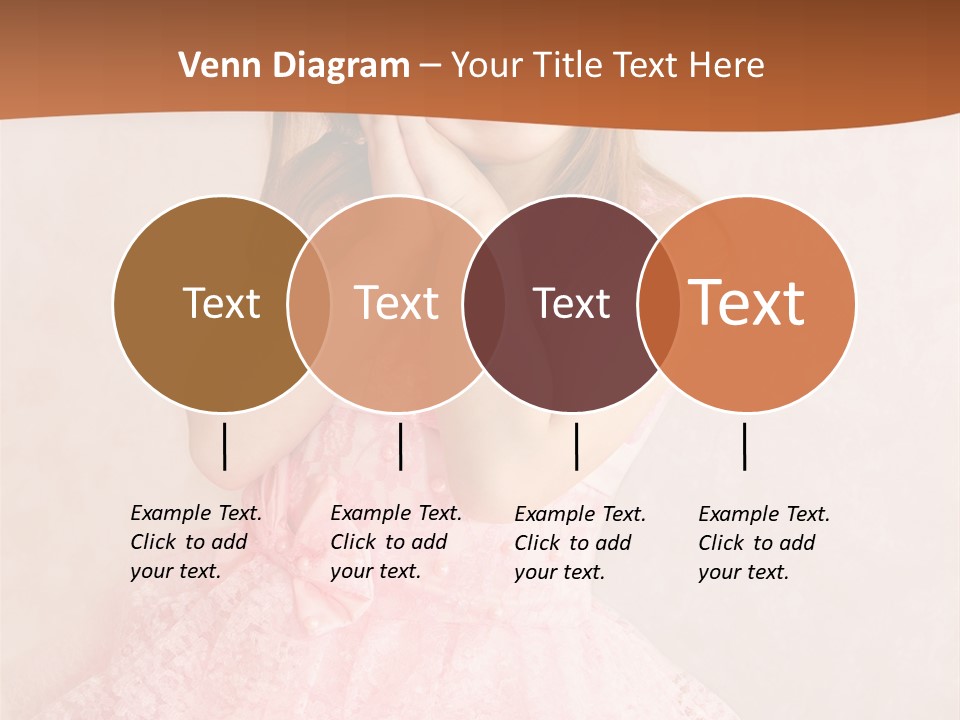 Venn Diagram – Your Title Text Here

Text

Text

Text

Text

Example Text. Click to add your text.

Example Text. Click to add your text.

Example Text. Click to add your text.

Example Text. Click to add your text.